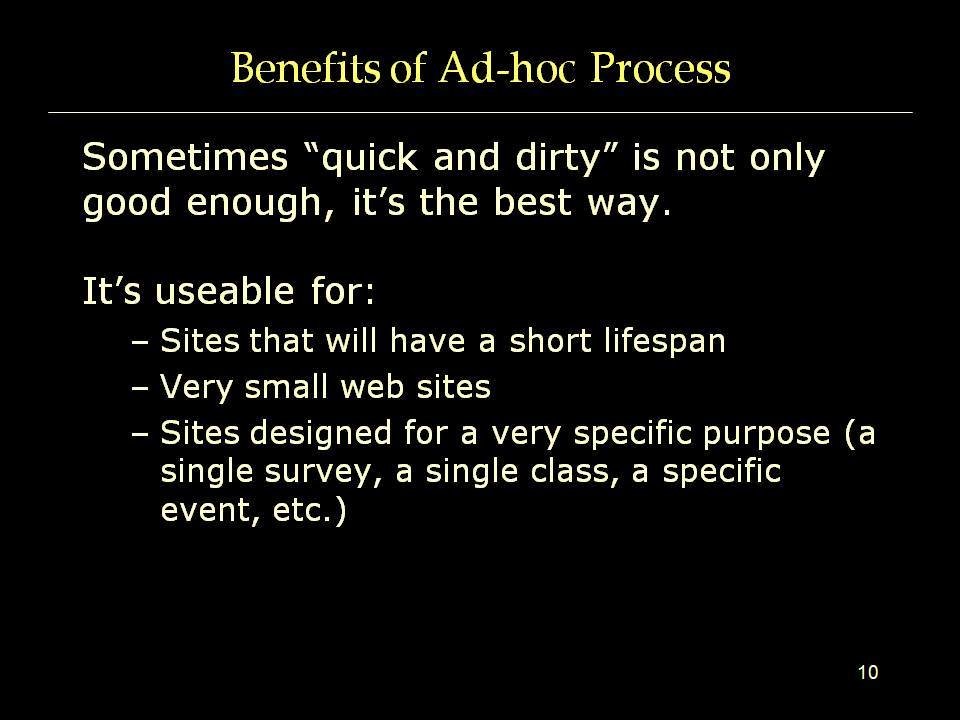 Benefits of Ad-hoc Process

Sometimes “quick and dirty” is not only good enough, it’s the best way.

It’s useable for:

– Sites that will have a short lifespan
– Very small web sites
– Sites designed for a very specific purpose (a single survey, a single class, a specific event, etc.)

10